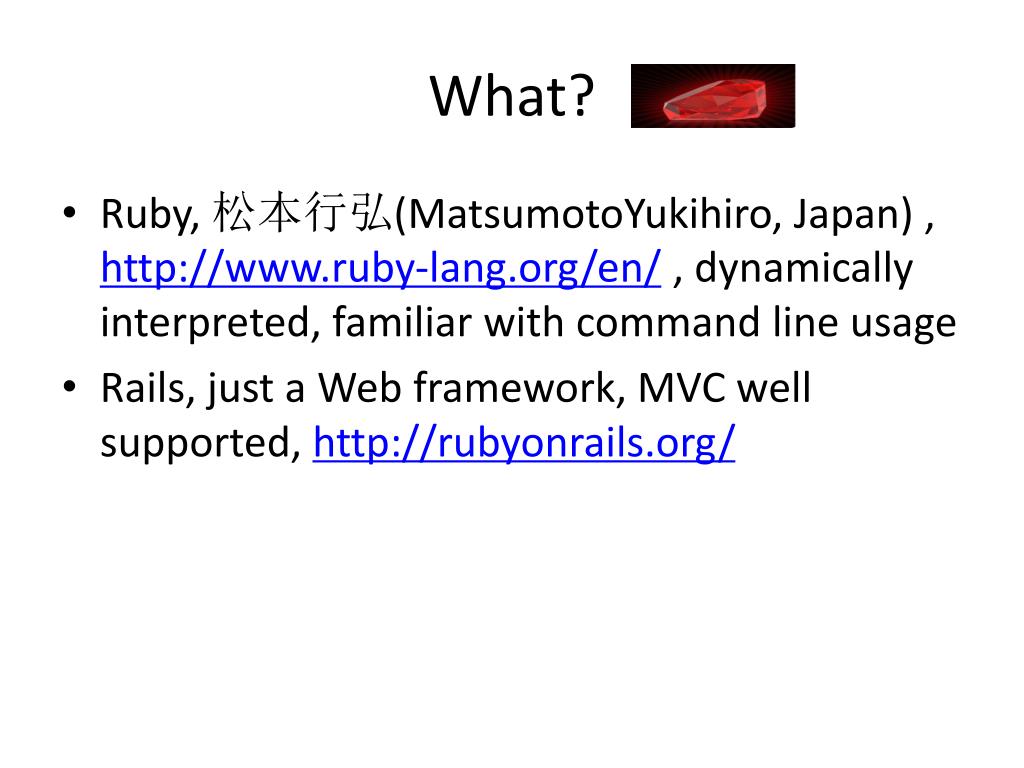 What?

• Ruby, 松本行弘(MatsumotoYukihiro, Japan) , http://www.ruby-lang.org/en/ , dynamically interpreted, familiar with command line usage
• Rails, just a Web framework, MVC well supported, http://rubyonrails.org/